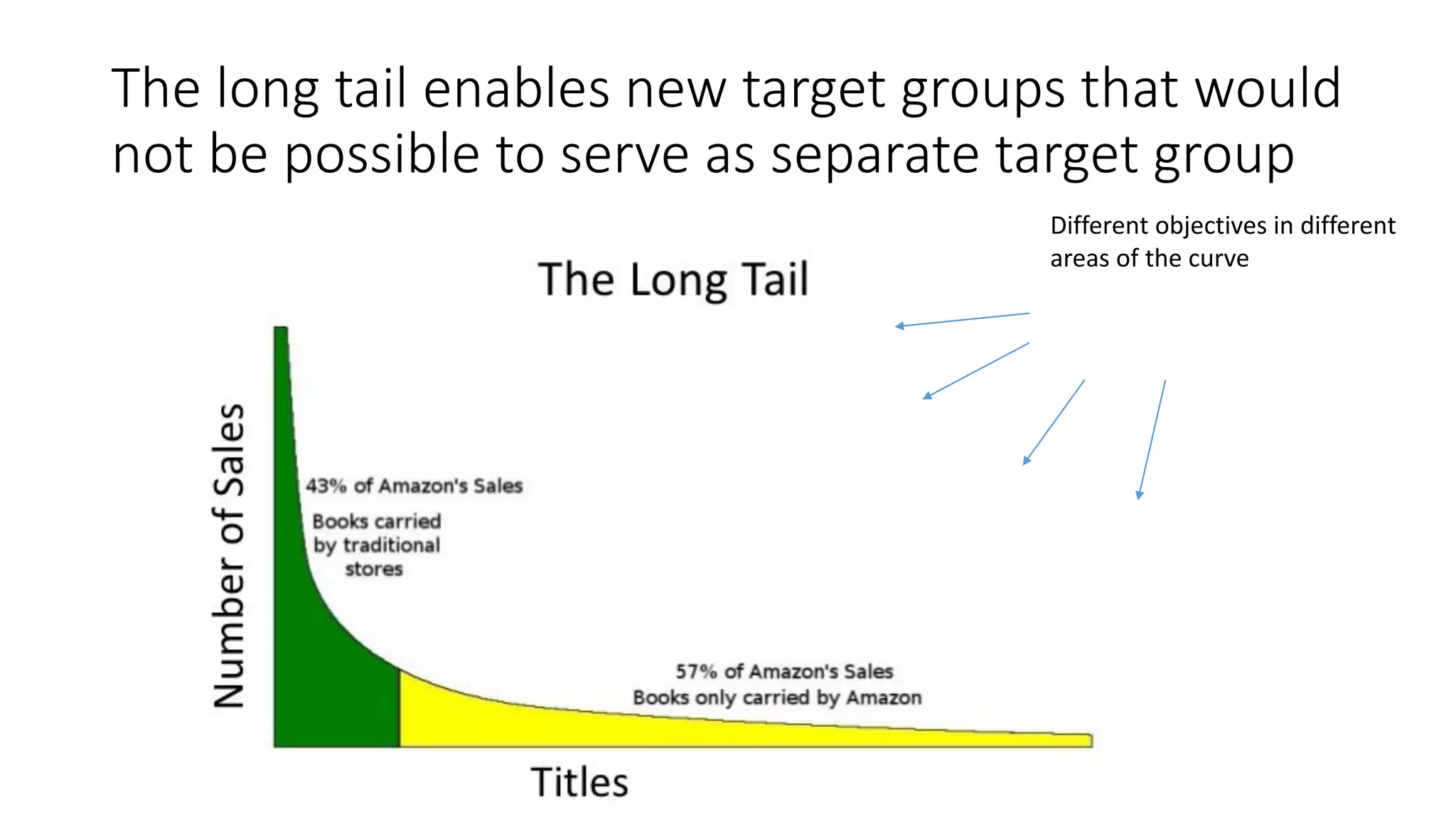 The long tail enables new target groups that would not be possible to serve as separate target group

Different objectives in different areas of the curve

The Long Tail

Number of Sales

43% of Amazon's Sales

Books carried by traditional stores

57% of Amazon's Sales
Books only carried by Amazon

Titles